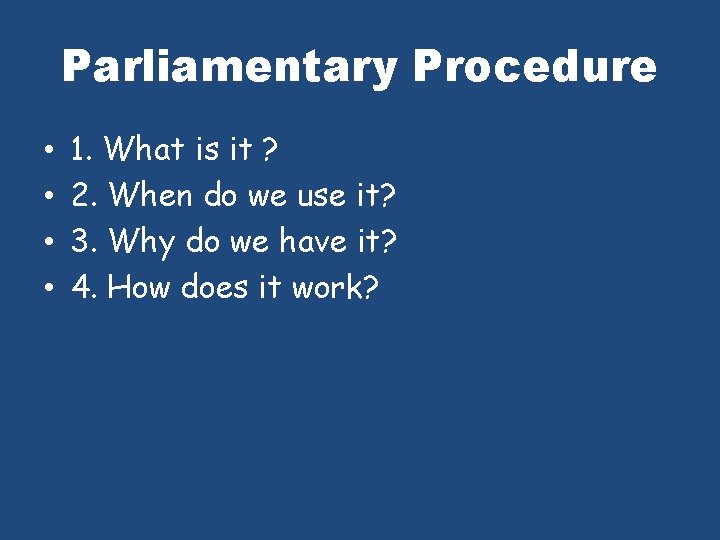 Parliamentary Procedure

• 1. What is it ?
• 2. When do we use it?
• 3. Why do we have it?
• 4. How does it work?